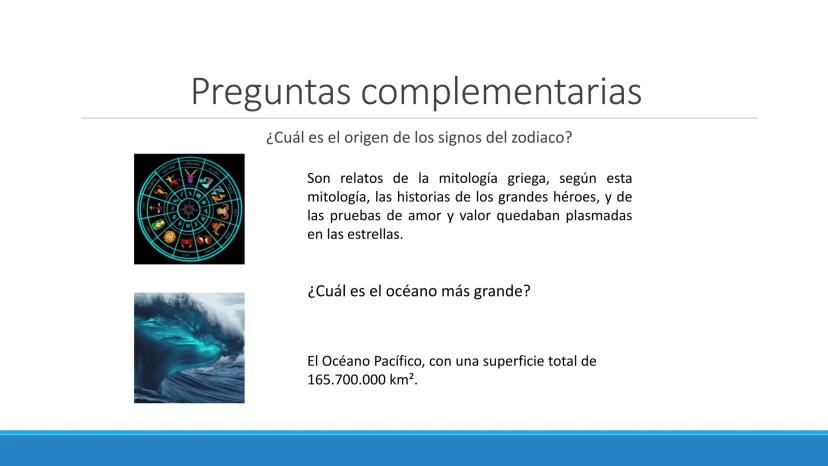 Preguntas complementarias

¿Cuál es el origen de los signos del zodiaco?

Son relatos de la mitología griega, según esta mitología, las historias de los grandes héroes, y de las pruebas de amor y valor quedaban plasmadas en las estrellas.

¿Cuál es el océano más grande?

El Océano Pacífico, con una superficie total de 165.700.000 km².